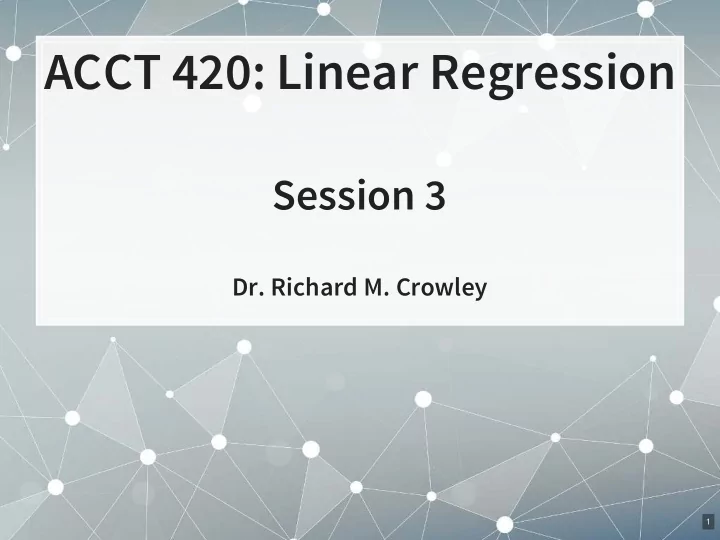 ACCT 420: Linear Regression

Session 3

Dr. Richard M. Crowley

1